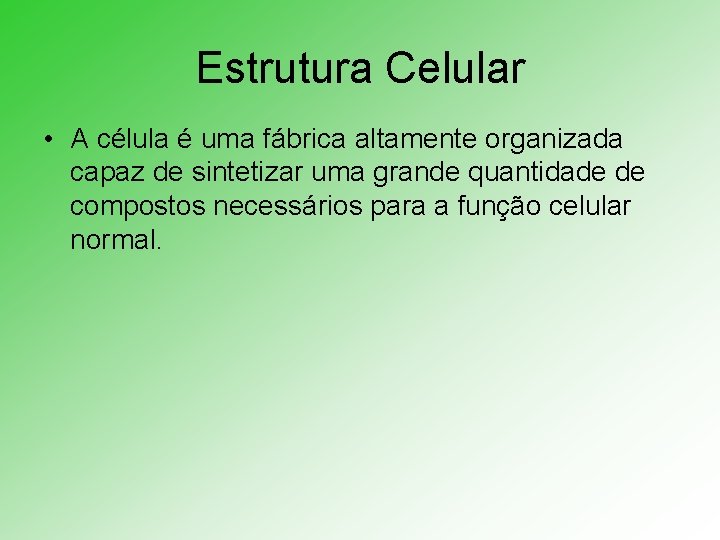 Estrutura Celular

• A célula é uma fábrica altamente organizada capaz de sintetizar uma grande quantidade de compostos necessários para a função celular normal.